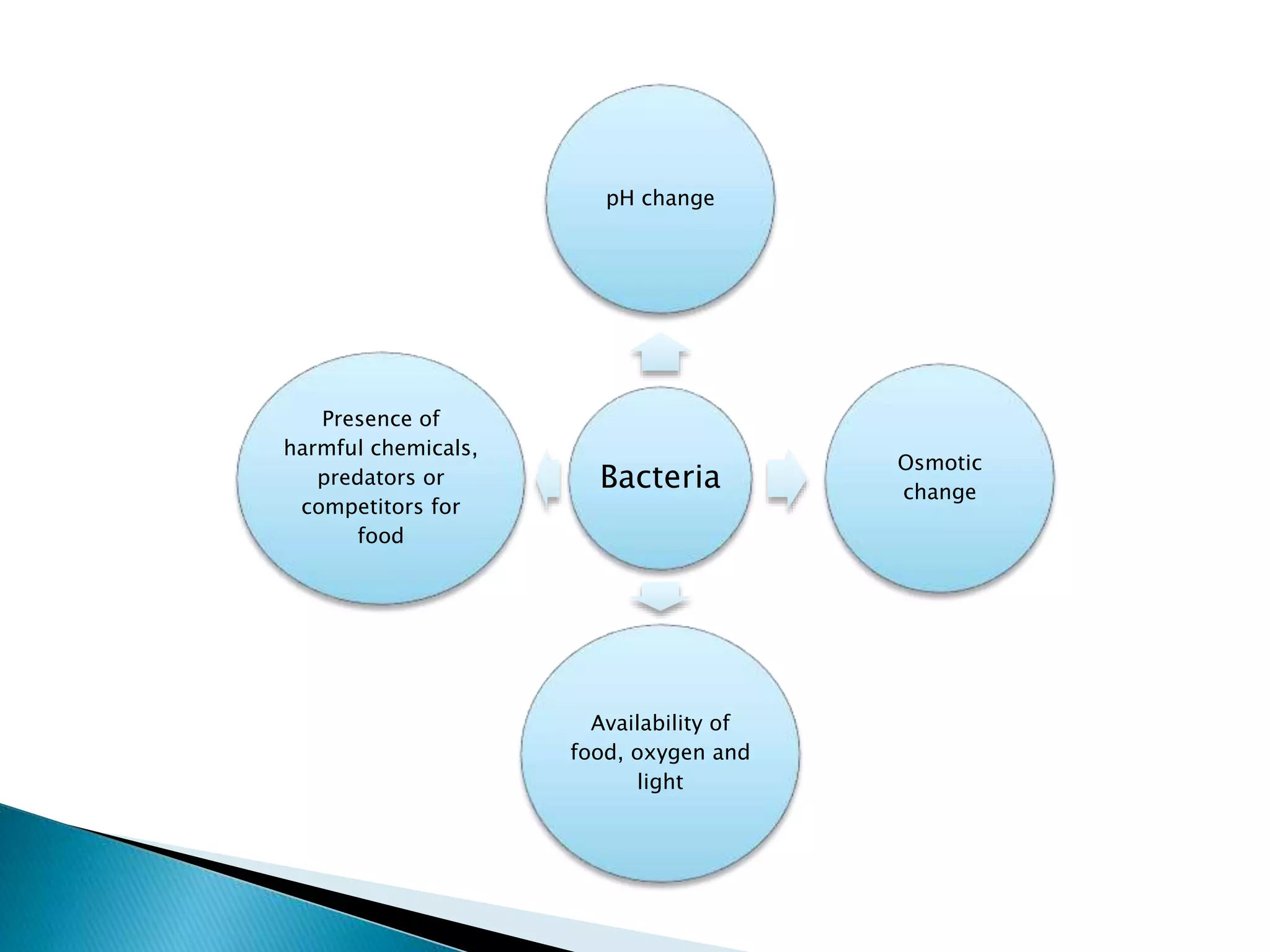 pH change

Presence of harmful chemicals, predators or competitors for food

Bacteria

Osmotic change

Availability of food, oxygen and light